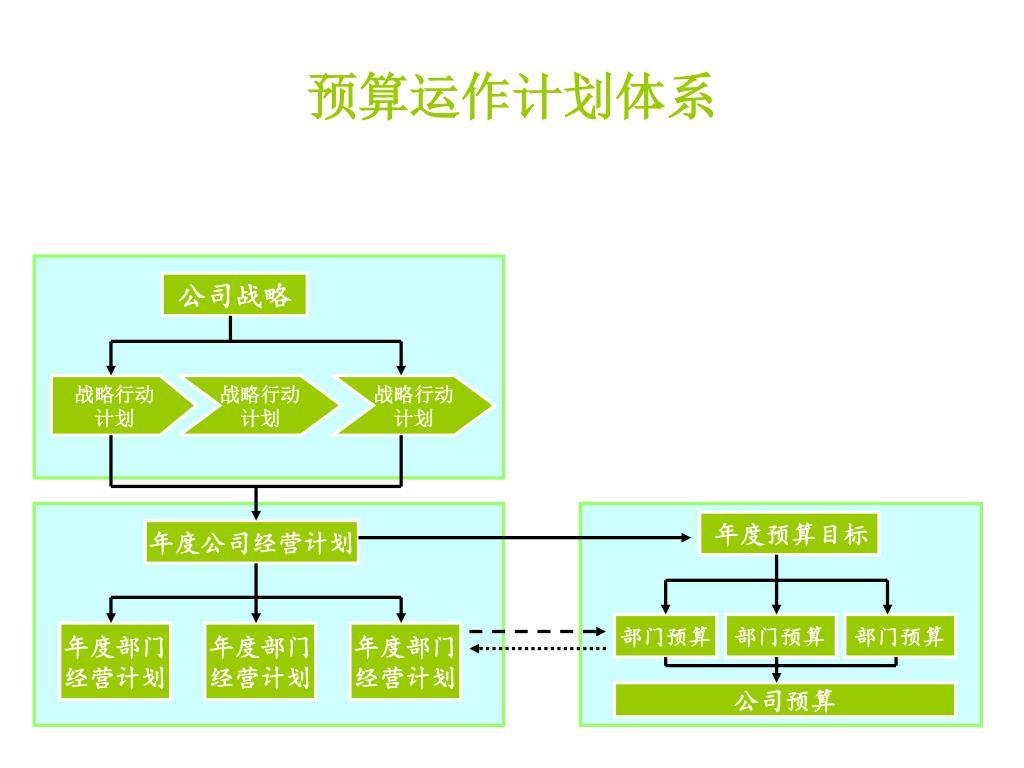 预算运作计划体系

公司战略

战略行动计划

战略行动计划

战略行动计划

年度公司经营计划

年度部门经营计划

年度部门经营计划

年度部门经营计划

年度预算目标

部门预算

部门预算

部门预算

公司预算